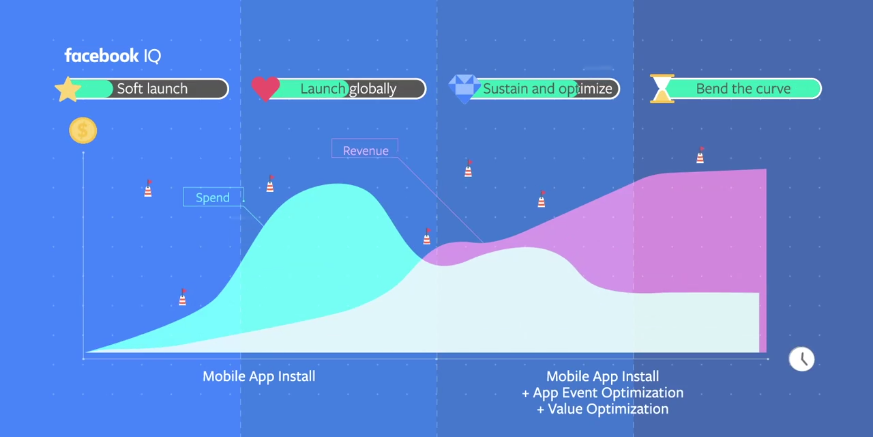 facebook IQ

Soft launch

Launch globally

Sustain and optimize

Bend the curve

$

Revenue

Spend

Mobile App Install

Mobile App Install
+ App Event Optimization
+ Value Optimization